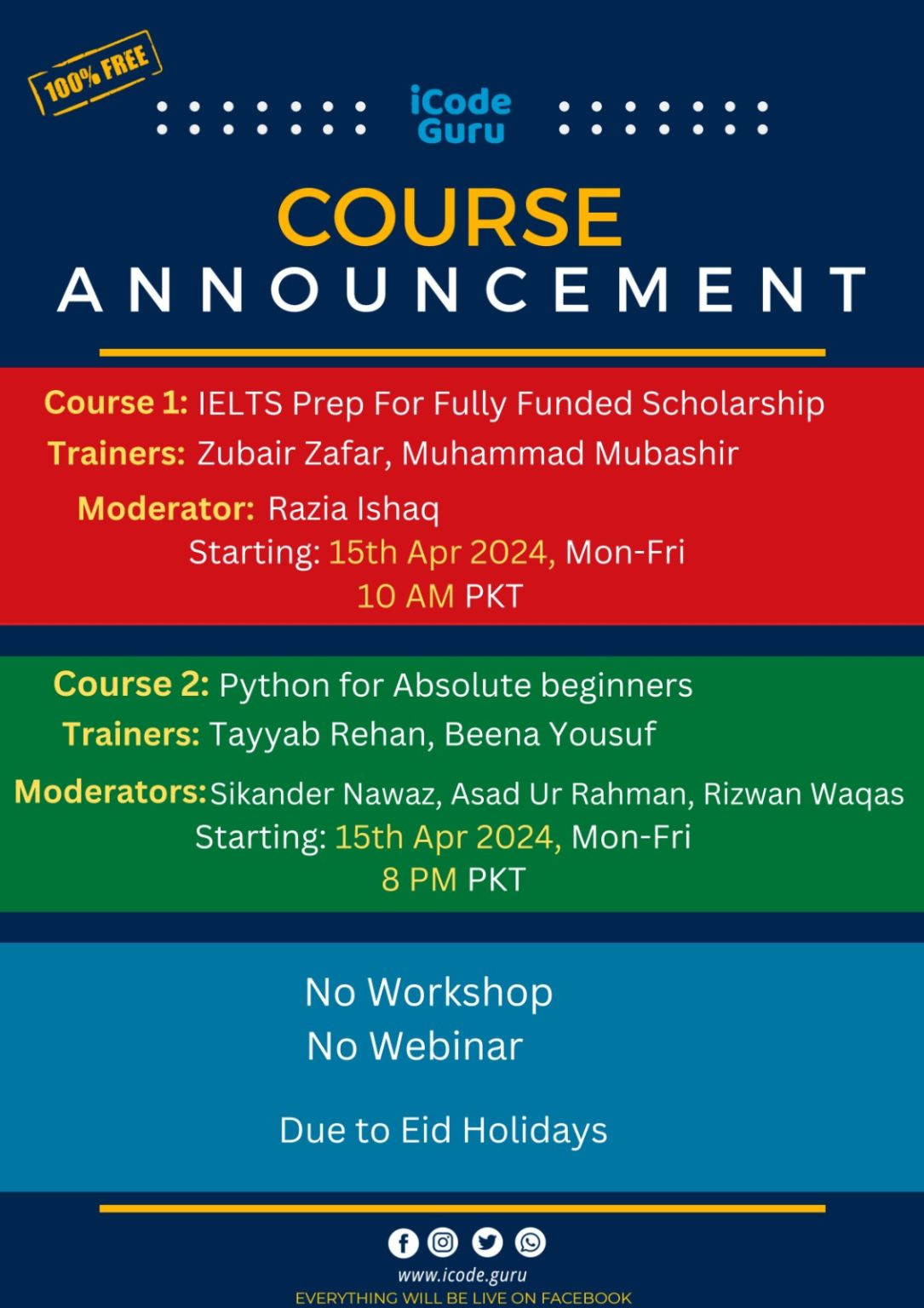 100% FREE

iCode Guru

COURSE
ANNOUNCEMENT

Course 1: IELTS Prep For Fully Funded Scholarship
Trainers: Zubair Zafar, Muhammad Mubashir
Moderator: Razia Ishaq
Starting: 15th Apr 2024, Mon-Fri
10 AM PKT

Course 2: Python for Absolute beginners
Trainers: Tayyab Rehan, Beena Yousuf
Moderators: Sikander Nawaz, Asad Ur Rahman, Rizwan Waqas
Starting: 15th Apr 2024, Mon-Fri
8 PM PKT

No Workshop
No Webinar

Due to Eid Holidays

www.icode.guru
EVERYTHING WILL BE LIVE ON FACEBOOK